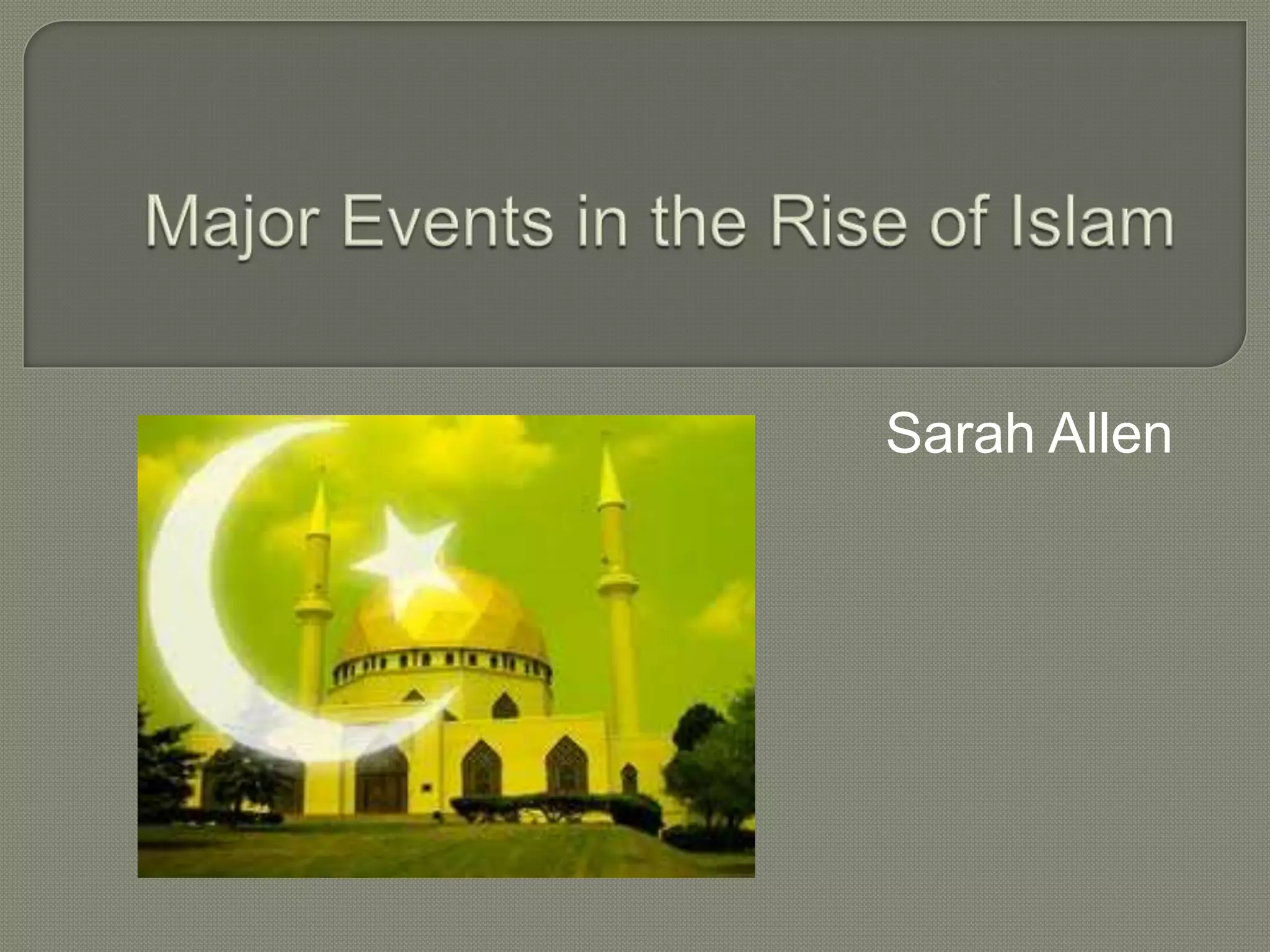 Major Events in the Rise of Islam

Sarah Allen